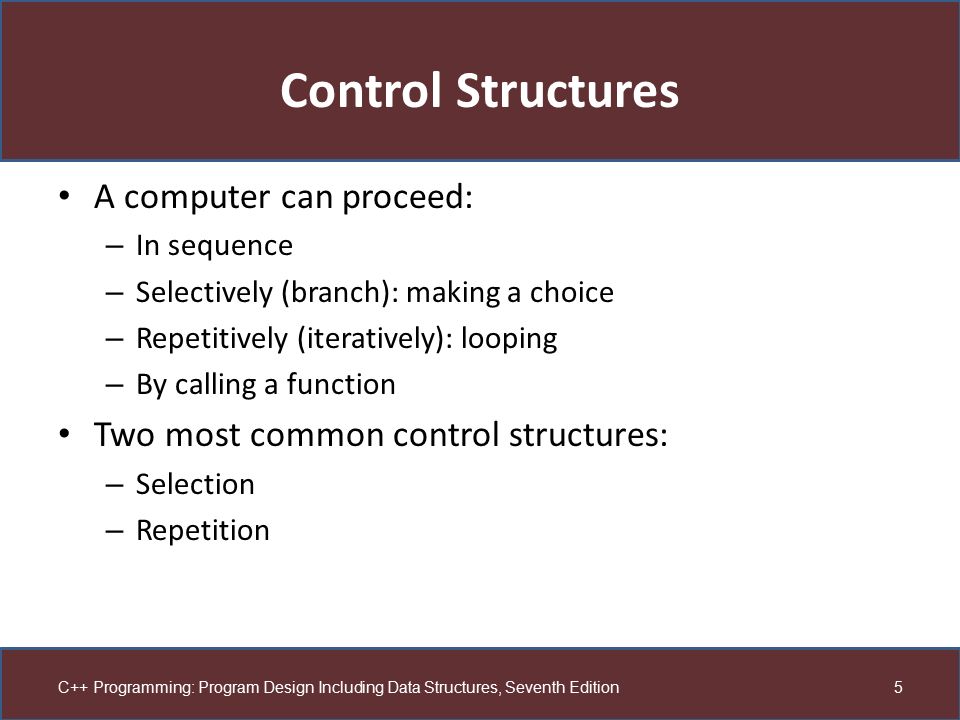 Control Structures

• A computer can proceed:
  – In sequence
  – Selectively (branch): making a choice
  – Repetitively (iteratively): looping
  – By calling a function
• Two most common control structures:
  – Selection
  – Repetition

C++ Programming: Program Design Including Data Structures, Seventh Edition

5